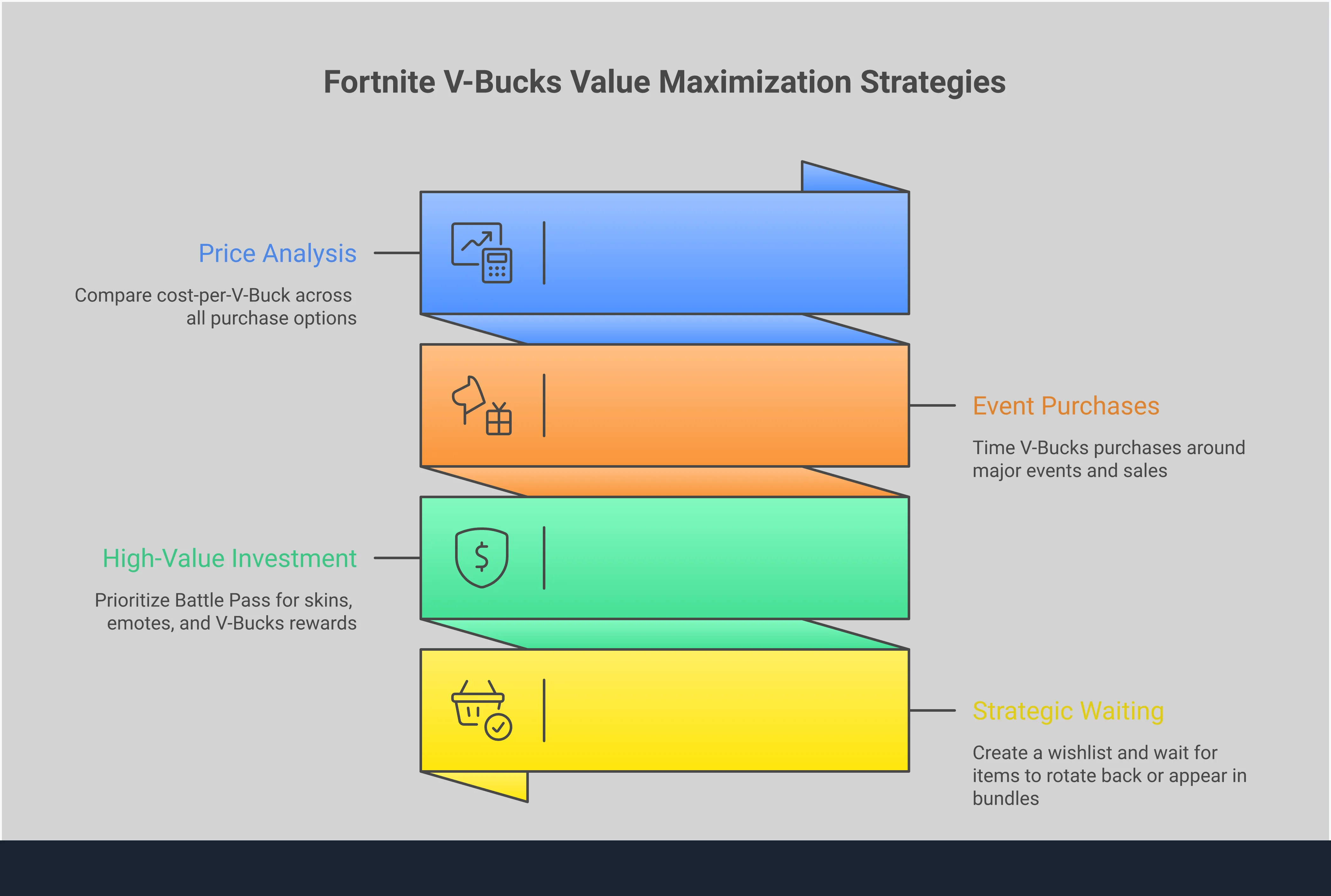 Fortnite V-Bucks Value Maximization Strategies

Price Analysis

Compare cost-per-V-Buck across all purchase options

Event Purchases

Time V-Bucks purchases around major events and sales

High-Value Investment

Prioritize Battle Pass for skins, emotes, and V-Bucks rewards

Strategic Waiting

Create a wishlist and wait for items to rotate back or appear in bundles